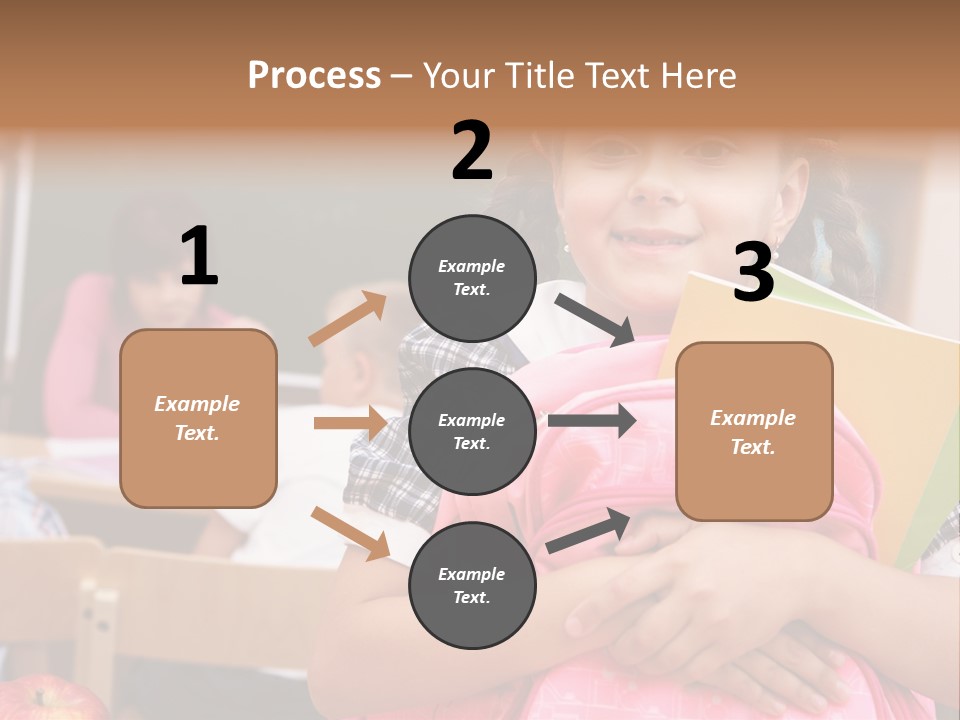 Process – Your Title Text Here

1

Example Text.

2

Example Text.

Example Text.

Example Text.

3

Example Text.